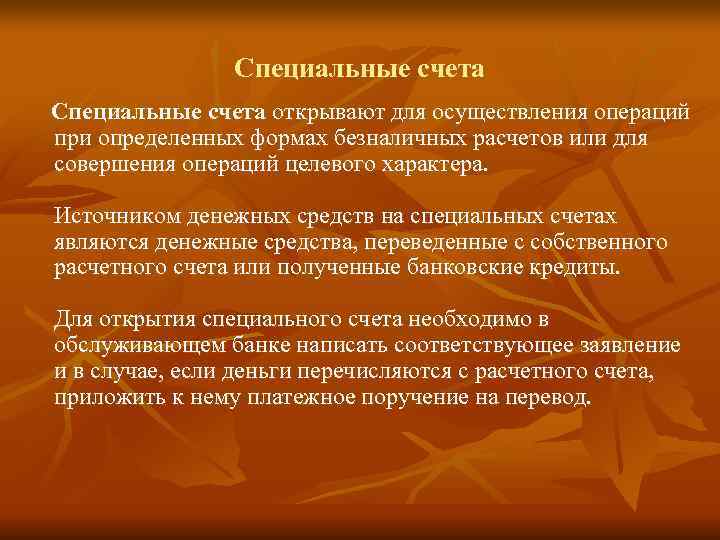 Специальные счета

Специальные счета открывают для осуществления операций при определенных формах безналичных расчетов или для совершения операций целевого характера.

Источником денежных средств на специальных счетах являются денежные средства, переведенные с собственного расчетного счета или полученные банковские кредиты.

Для открытия специального счета необходимо в обслуживающем банке написать соответствующее заявление и в случае, если деньги перечисляются с расчетного счета, приложить к нему платежное поручение на перевод.